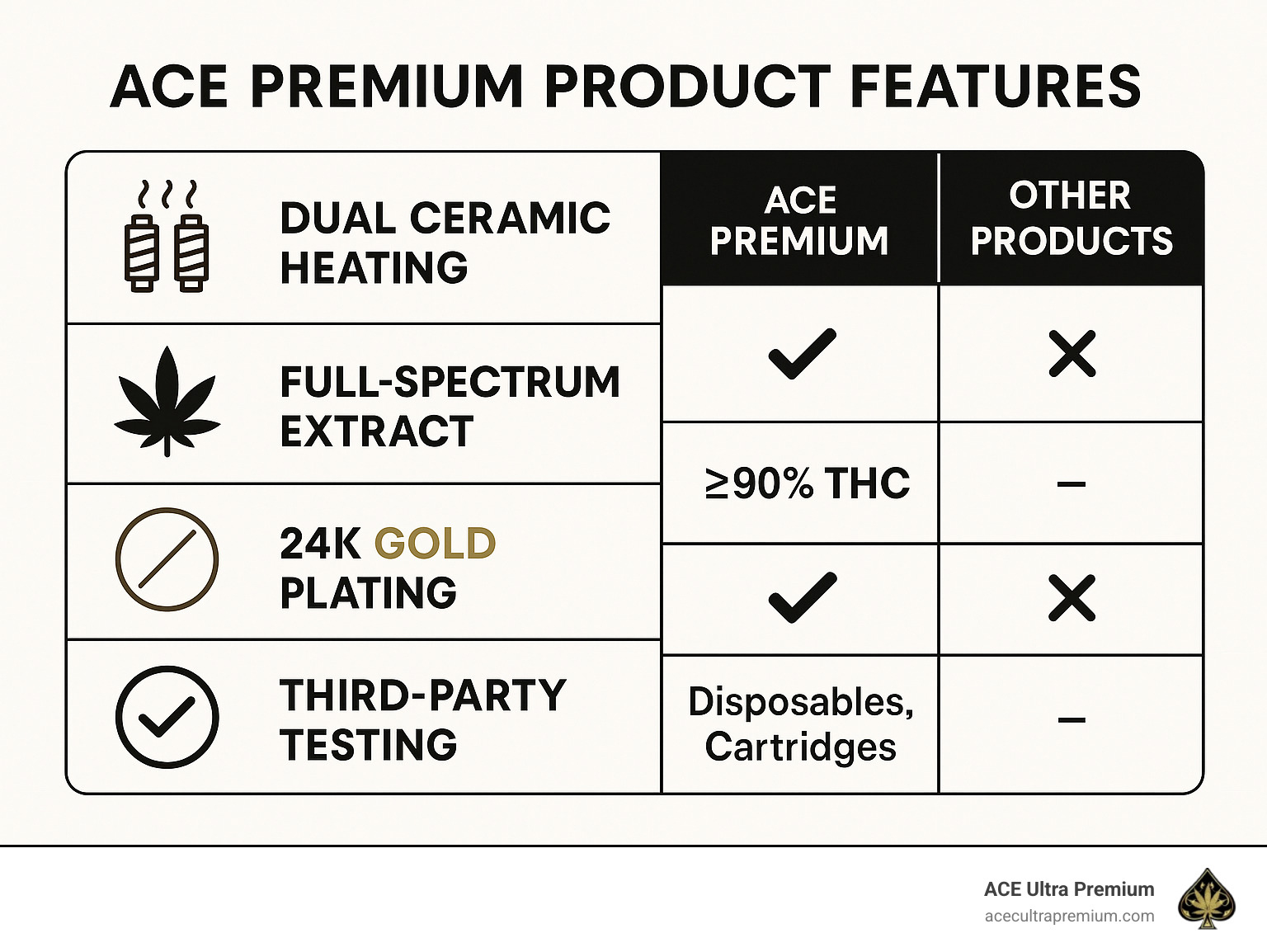 ACE PREMIUM PRODUCT FEATURES

| | ACE PREMIUM | OTHER PRODUCTS |
|---|---|---|
| DUAL CERAMIC HEATING | ✓ | ✕ |
| FULL-SPECTRUM EXTRACT | ≥90% THC | – |
| 24K GOLD PLATING | ✓ | ✕ |
| THIRD-PARTY TESTING | Disposables, Cartridges | – |

ACE Ultra Premium
acecultrapremium.com